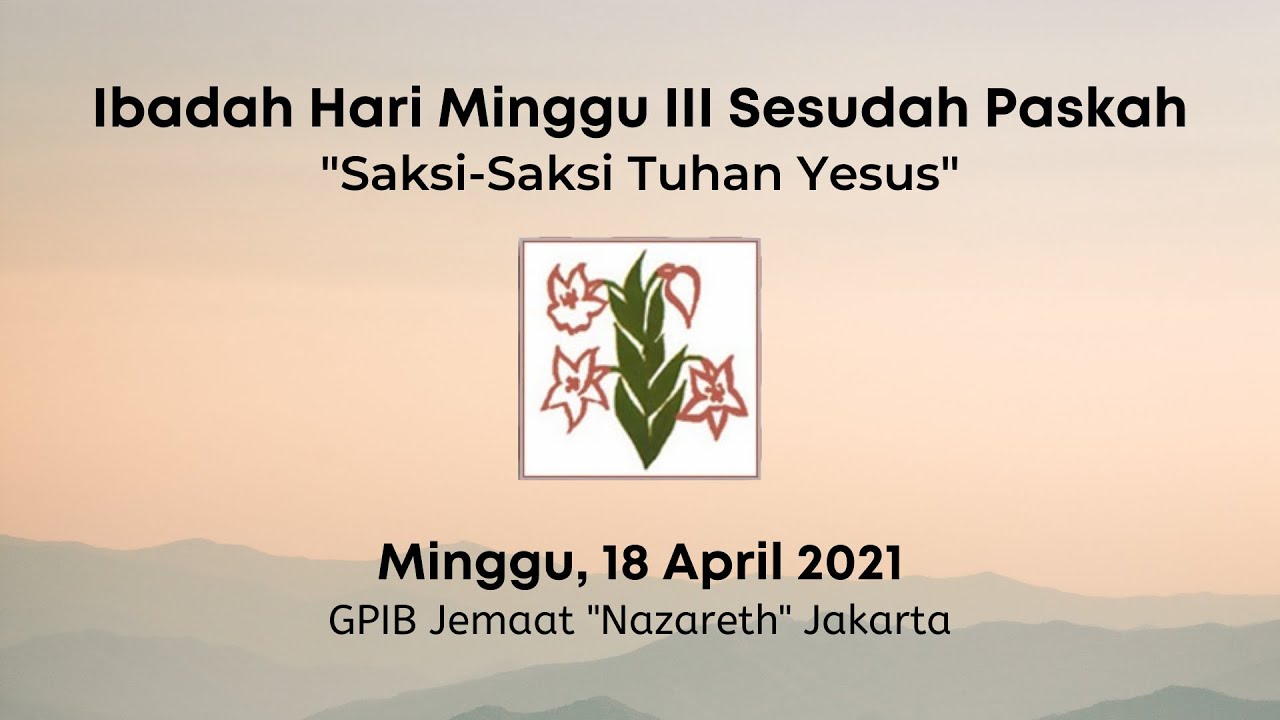 Ibadah Hari Minggu III Sesudah Paskah
"Saksi-Saksi Tuhan Yesus"

Minggu, 18 April 2021
GPIB Jemaat "Nazareth" Jakarta